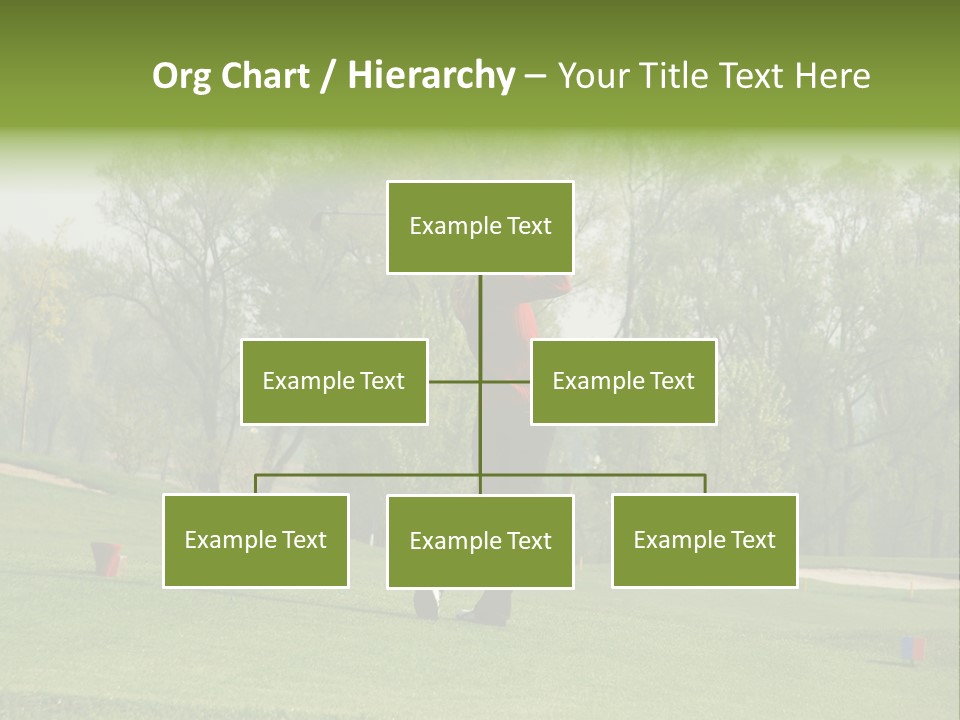 Org Chart / Hierarchy – Your Title Text Here

Example Text

Example Text

Example Text

Example Text

Example Text

Example Text